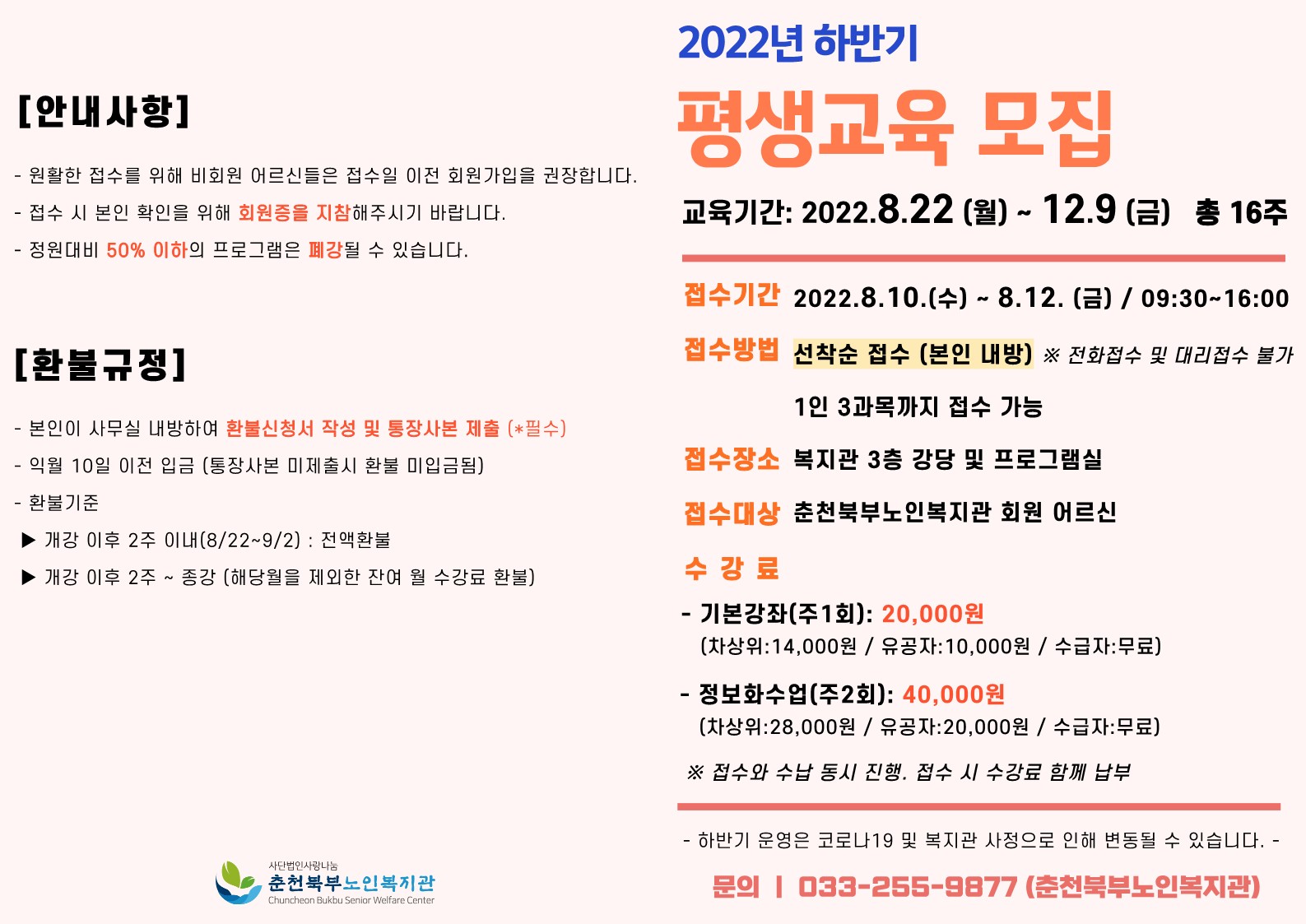 [안내사항]

- 원활한 접수를 위해 비회원 어르신들은 접수일 이전 회원가입을 권장합니다.

- 접수 시 본인 확인을 위해 회원증을 지참해주시기 바랍니다.

- 정원대비 50% 이하의 프로그램은 폐강될 수 있습니다.

[환불규정]

- 본인이 사무실 내방하여 환불신청서 작성 및 통장사본 제출 (*필수)

- 익월 10일 이전 입금 (통장사본 미제출시 환불 미입금됨)

- 환불기준

▶ 개강 이후 2주 이내(8/22~9/2) : 전액환불

▶ 개강 이후 2주 ~ 종강 (해당월을 제외한 잔여 월 수강료 환불)

사단법인사랑나눔
춘천북부노인복지관
Chuncheon Bukbu Senior Welfare Center

2022년 하반기

평생교육 모집

교육기간: 2022.8.22 (월) ~ 12.9 (금) 총 16주

접수기간 2022.8.10.(수) ~ 8.12. (금) / 09:30~16:00

접수방법 선착순 접수 (본인 내방) ※ 전화접수 및 대리접수 불가

1인 3과목까지 접수 가능

접수장소 복지관 3층 강당 및 프로그램실

접수대상 춘천북부노인복지관 회원 어르신

수 강 료

- 기본강좌(주1회): 20,000원
(차상위:14,000원 / 유공자:10,000원 / 수급자:무료)

- 정보화수업(주2회): 40,000원
(차상위:28,000원 / 유공자:20,000원 / 수급자:무료)

※ 접수와 수납 동시 진행. 접수 시 수강료 함께 납부

- 하반기 운영은 코로나19 및 복지관 사정으로 인해 변동될 수 있습니다. -

문의 | 033-255-9877 (춘천북부노인복지관)